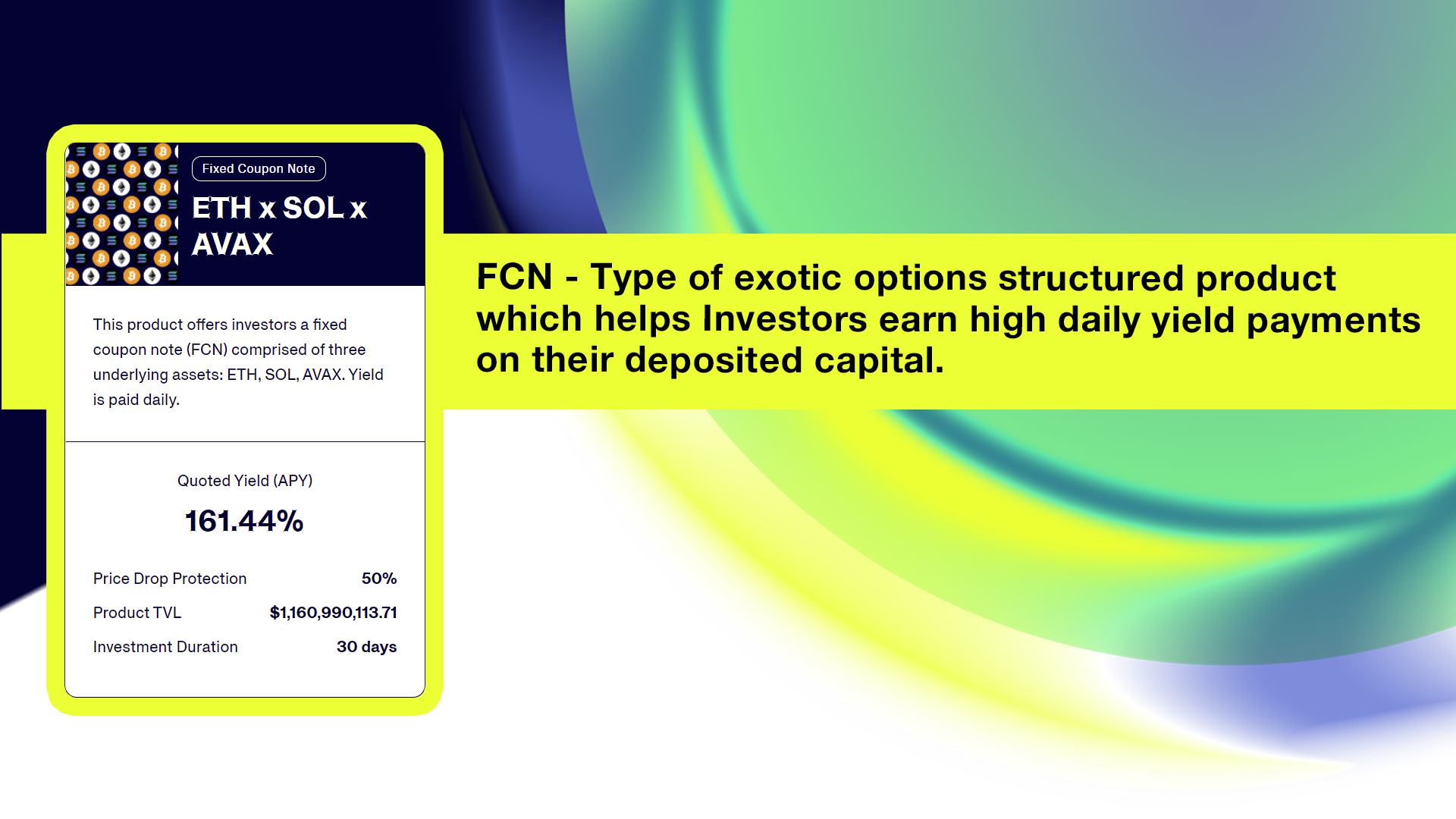 Fixed Coupon Note

ETH x SOL x AVAX

This product offers investors a fixed coupon note (FCN) comprised of three underlying assets: ETH, SOL, AVAX. Yield is paid daily.

Quoted Yield (APY)

161.44%

| Price Drop Protection | 50% |
|---|---|
| Product TVL | $1,160,990,113.71 |
| Investment Duration | 30 days |

FCN - Type of exotic options structured product which helps Investors earn high daily yield payments on their deposited capital.